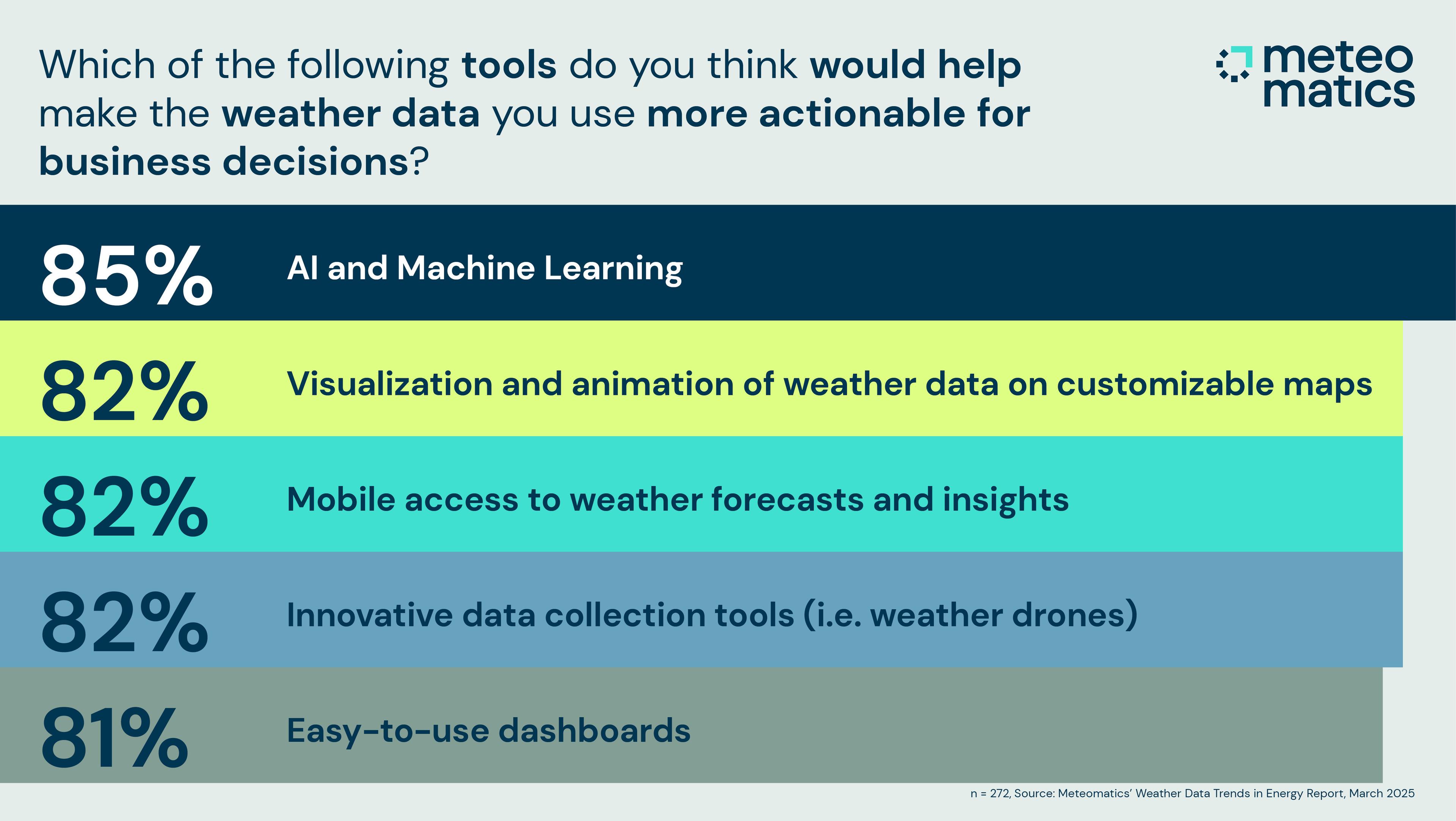 Which of the following tools do you think would help make the weather data you use more actionable for business decisions?

meteo matics

85% AI and Machine Learning

82% Visualization and animation of weather data on customizable maps

82% Mobile access to weather forecasts and insights

82% Innovative data collection tools (i.e. weather drones)

81% Easy-to-use dashboards

n = 272, Source: Meteomatics' Weather Data Trends in Energy Report, March 2025